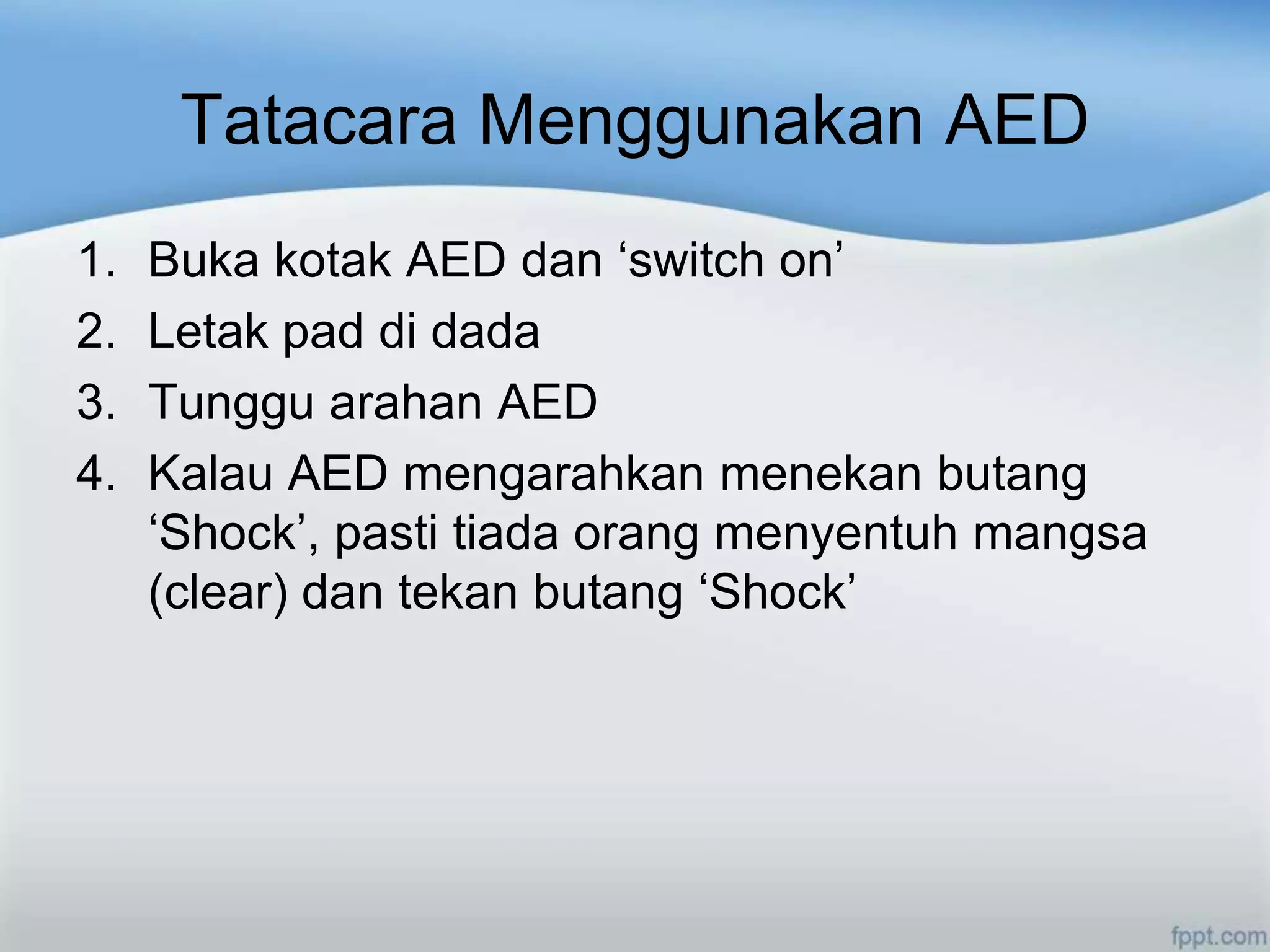 Tatacara Menggunakan AED

1. Buka kotak AED dan ‘switch on’
2. Letak pad di dada
3. Tunggu arahan AED
4. Kalau AED mengarahkan menekan butang ‘Shock’, pasti tiada orang menyentuh mangsa (clear) dan tekan butang ‘Shock’

fppt.com